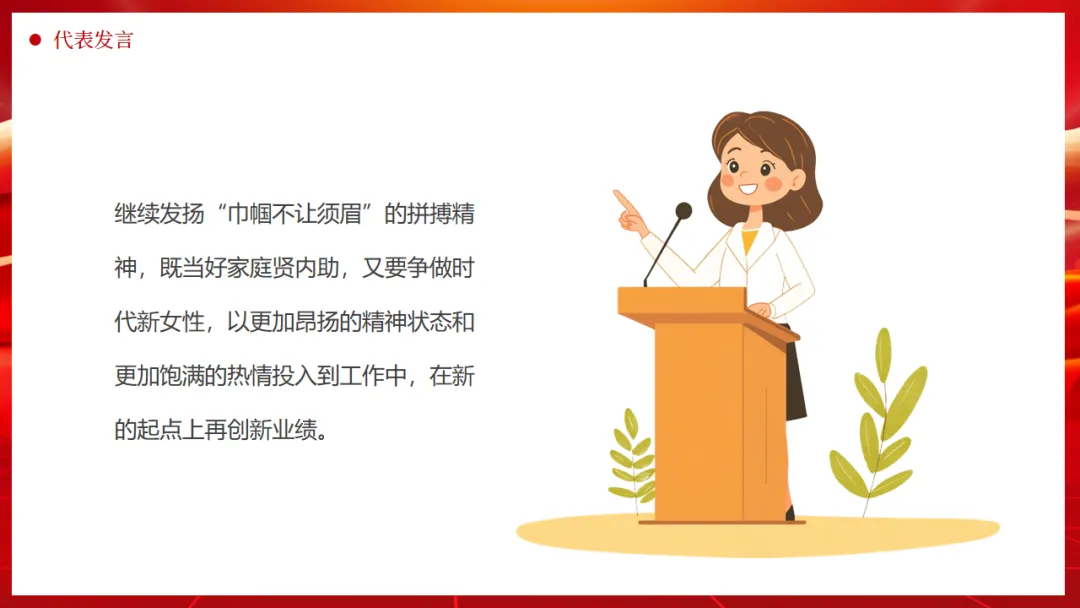 代表发言

继续发扬“巾帼不让须眉”的拼搏精神，既当好家庭贤内助，又要争做时代新女性，以更加昂扬的精神状态和更加饱满的热情投入到工作中，在新的起点上再创新业绩。